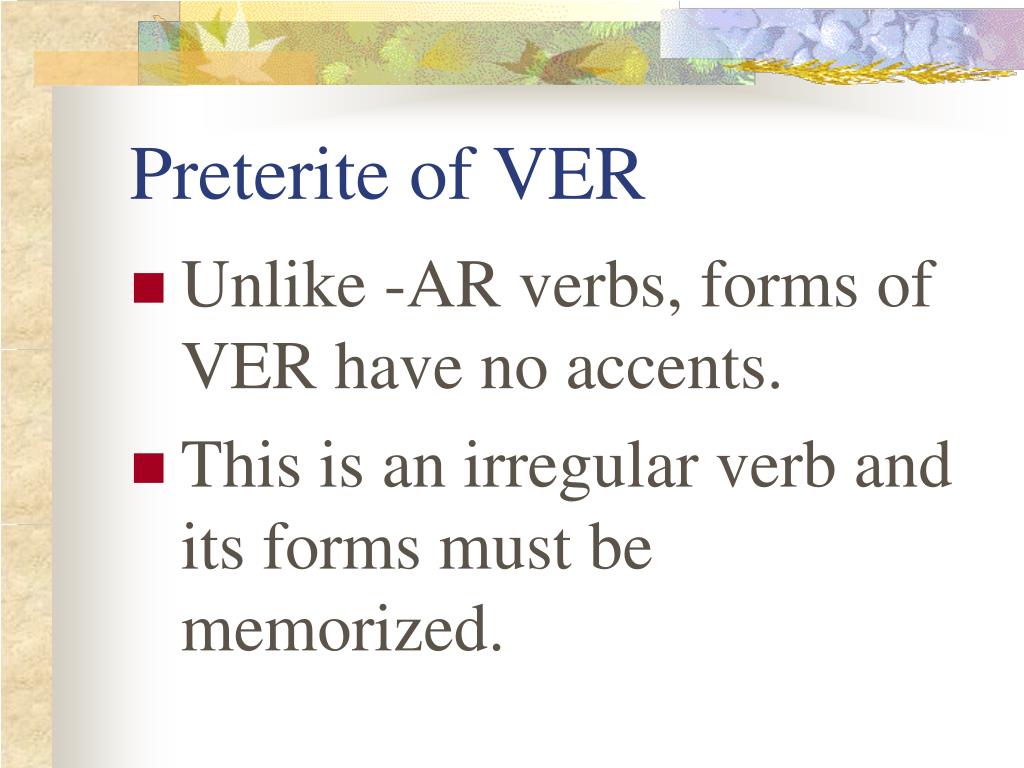 Preterite of VER

Unlike -AR verbs, forms of VER have no accents.

This is an irregular verb and its forms must be memorized.